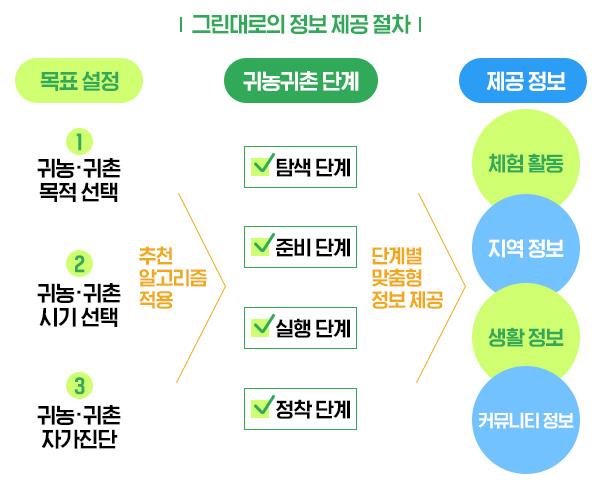 | 그린대로의 정보 제공 절차 |

목표 설정

1
귀농·귀촌 목적 선택

2
귀농·귀촌 시기 선택

3
귀농·귀촌 자가진단

추천 알고리즘 적용

귀농귀촌 단계

탐색 단계

준비 단계

실행 단계

정착 단계

단계별 맞춤형 정보 제공

제공 정보

체험 활동

지역 정보

생활 정보

커뮤니티 정보